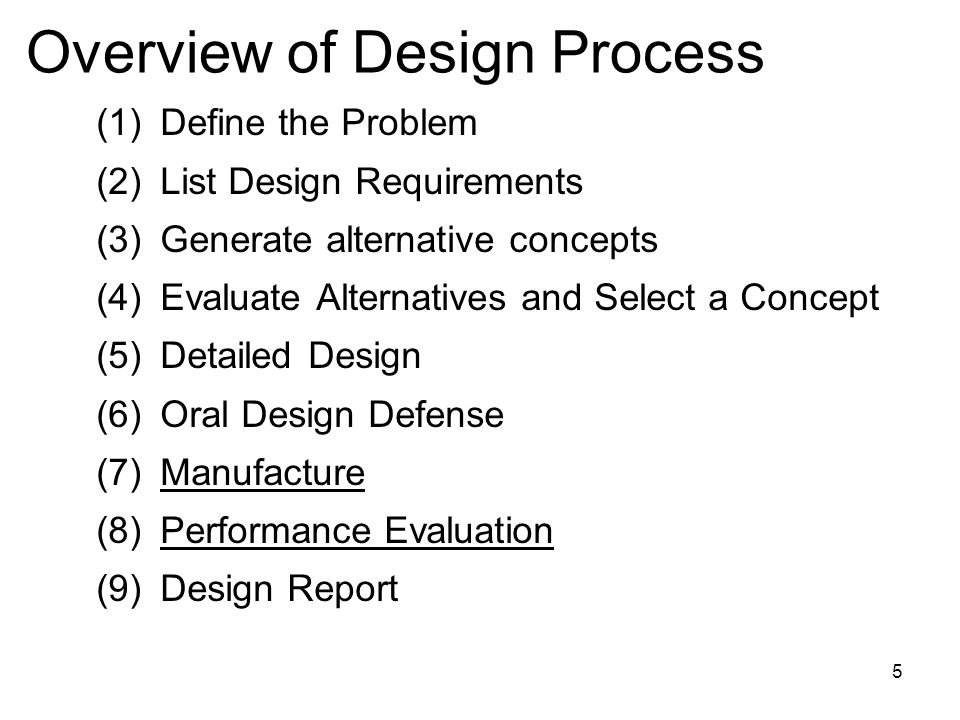 Overview of Design Process

(1) Define the Problem

(2) List Design Requirements

(3) Generate alternative concepts

(4) Evaluate Alternatives and Select a Concept

(5) Detailed Design

(6) Oral Design Defense

(7) Manufacture

(8) Performance Evaluation

(9) Design Report

5